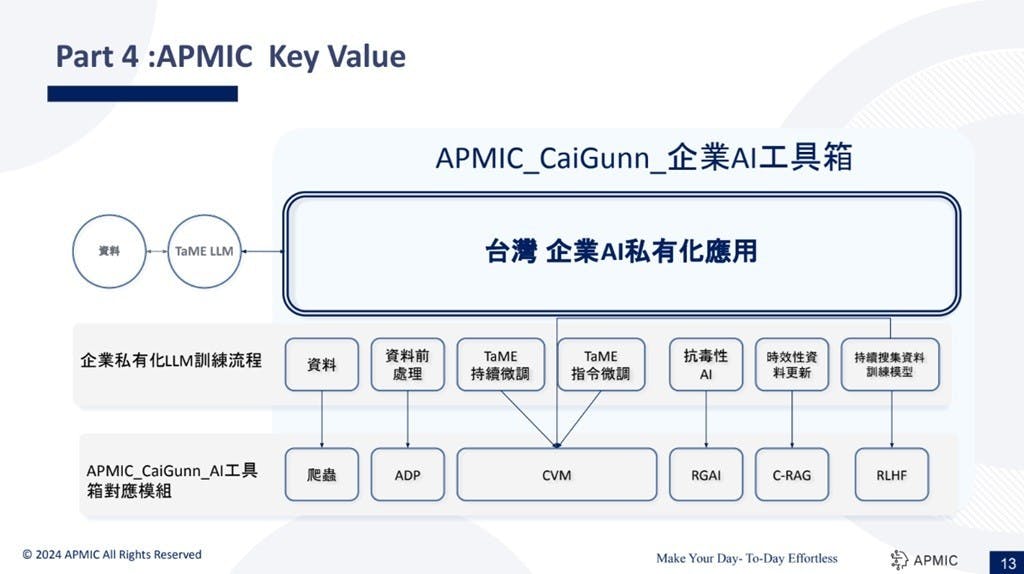 Part 4 :APMIC Key Value

APMIC_CaiGunn_企業AI工具箱

資料

TaME LLM

台灣 企業AI私有化應用

企業私有化LLM訓練流程

資料

資料前處理

TaME 持續微調

TaME 指令微調

抗毒性 AI

時效性資料更新

持續搜集資料訓練模型

APMIC_CaiGunn_AI工具箱對應模組

爬蟲

ADP

CVM

RGAI

C-RAG

RLHF

© 2024 APMIC All Rights Reserved

Make Your Day- To-Day Effortless

APMIC

13